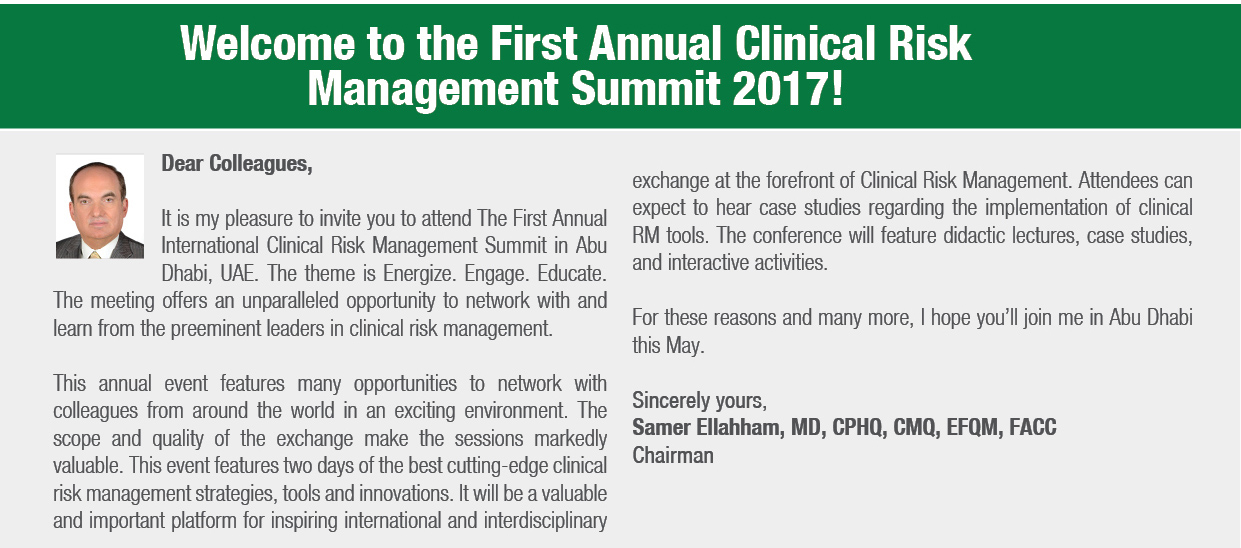 Welcome to the First Annual Clinical Risk Management Summit 2017!

Dear Colleagues,

It is my pleasure to invite you to attend The First Annual International Clinical Risk Management Summit in Abu Dhabi, UAE. The theme is Energize. Engage. Educate. The meeting offers an unparalleled opportunity to network with and learn from the preeminent leaders in clinical risk management.

This annual event features many opportunities to network with colleagues from around the world in an exciting environment. The scope and quality of the exchange make the sessions markedly valuable. This event features two days of the best cutting-edge clinical risk management strategies, tools and innovations. It will be a valuable and important platform for inspiring international and interdisciplinary exchange at the forefront of Clinical Risk Management. Attendees can expect to hear case studies regarding the implementation of clinical RM tools. The conference will feature didactic lectures, case studies, and interactive activities.

For these reasons and many more, I hope you'll join me in Abu Dhabi this May.

Sincerely yours,
Samer Ellahham, MD, CPHQ, CMQ, EFQM, FACC
Chairman